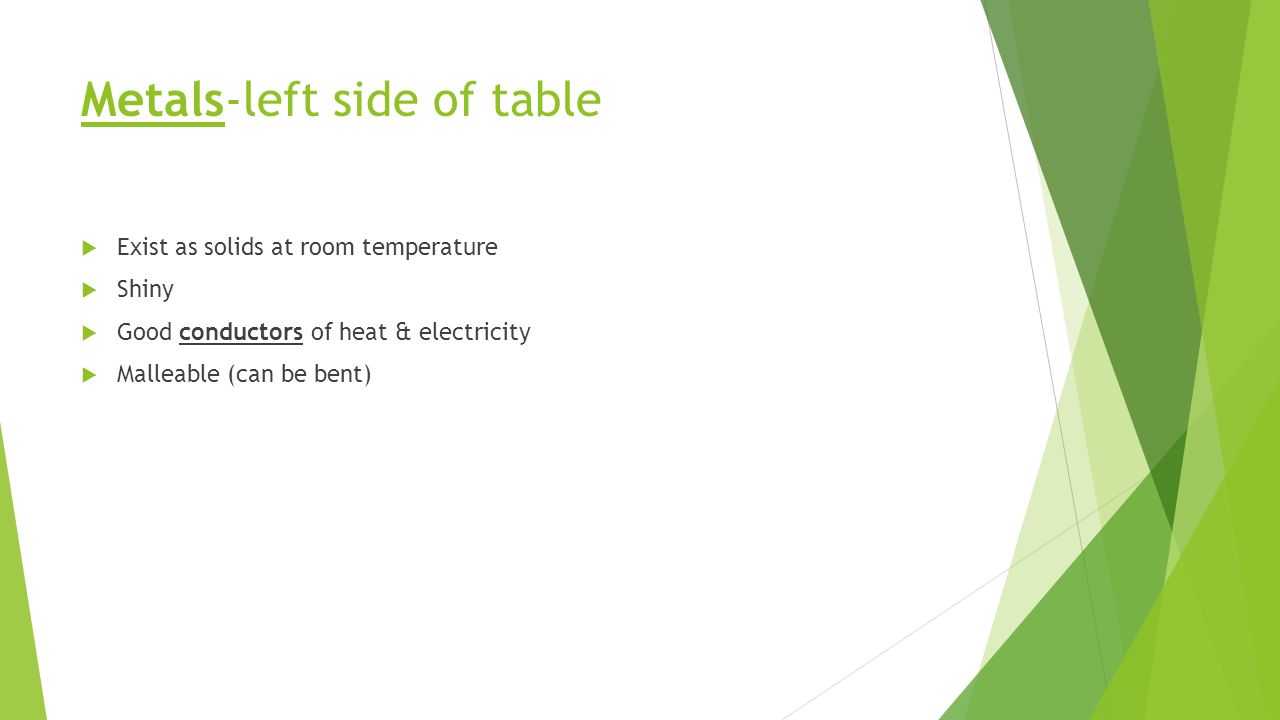 Metals-left side of table

Exist as solids at room temperature

Shiny

Good conductors of heat & electricity

Malleable (can be bent)